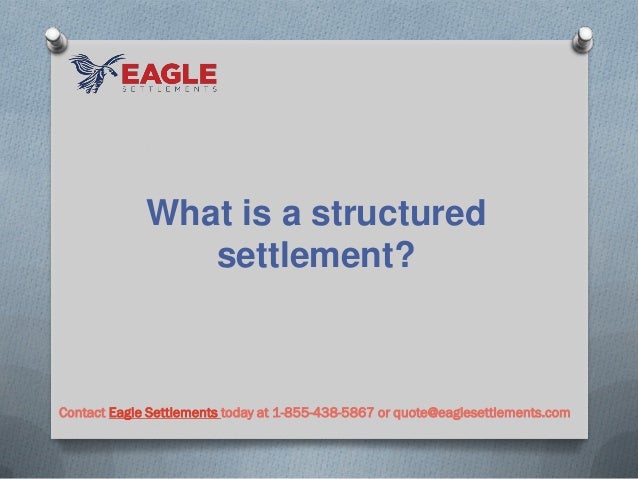 EAGLE
SETTLEMENTS

What is a structured settlement?

Contact Eagle Settlements today at 1-855-438-5867 or quote@eaglesettlements.com